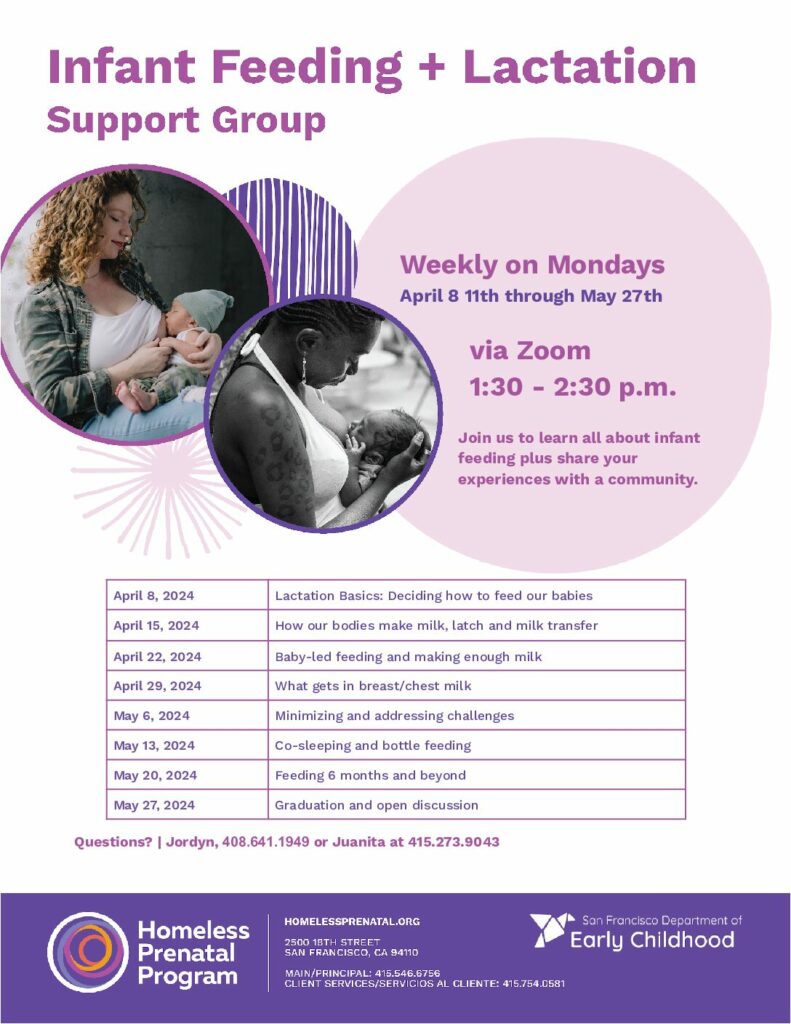 Infant Feeding + Lactation
Support Group

Weekly on Mondays
April 8 11th through May 27th

via Zoom
1:30 - 2:30 p.m.

Join us to learn all about infant feeding plus share your experiences with a community.

| April 8, 2024 | Lactation Basics: Deciding how to feed our babies |
|---|---|
| April 15, 2024 | How our bodies make milk, latch and milk transfer |
| April 22, 2024 | Baby-led feeding and making enough milk |
| April 29, 2024 | What gets in breast/chest milk |
| May 6, 2024 | Minimizing and addressing challenges |
| May 13, 2024 | Co-sleeping and bottle feeding |
| May 20, 2024 | Feeding 6 months and beyond |
| May 27, 2024 | Graduation and open discussion |

Questions? | Jordyn, 408.641.1949 or Juanita at 415.273.9043

Homeless Prenatal Program

HOMELESSPRENATAL.ORG
2500 18TH STREET
SAN FRANCISCO, CA 94110
MAIN/PRINCIPAL: 415.546.6756
CLIENT SERVICES/SERVICIOS AL CLIENTE: 415.754.0581

San Francisco Department of
Early Childhood